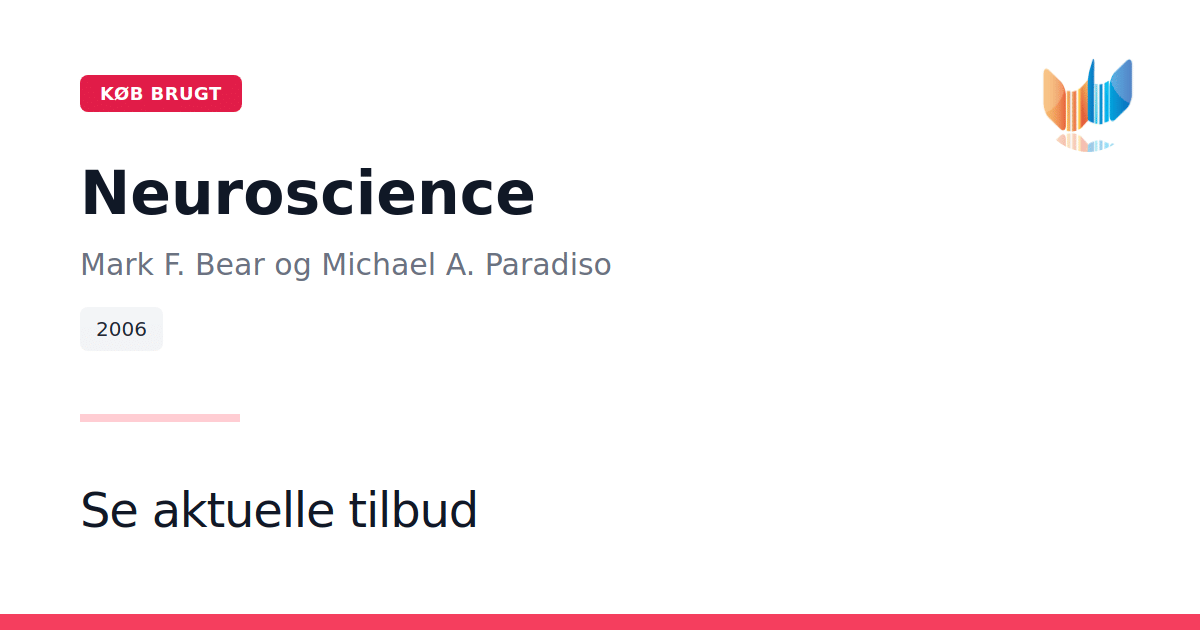 KØB BRUGT

Neuroscience

Mark F. Bear og Michael A. Paradiso

2006

Se aktuelle tilbud